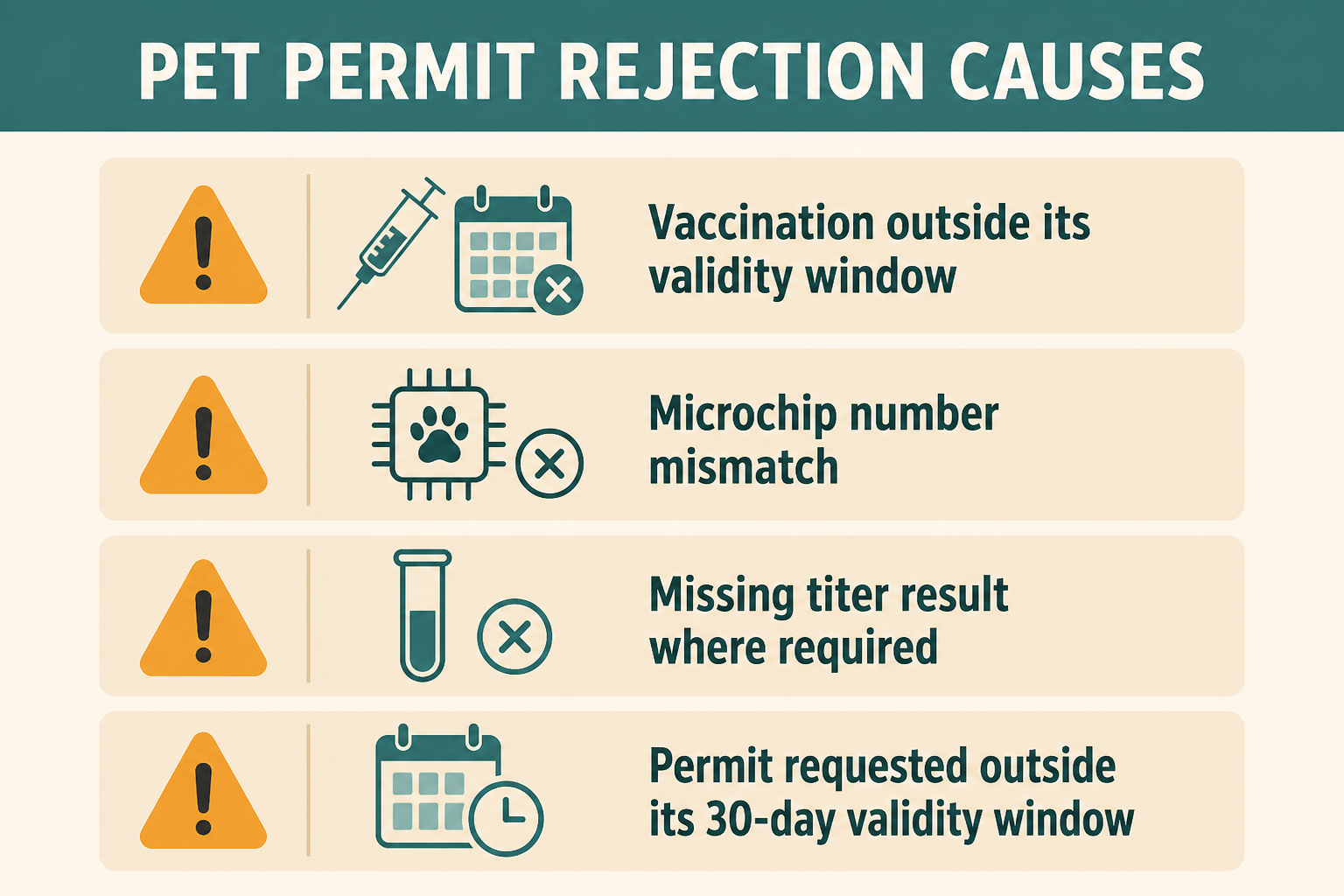 PET PERMIT REJECTION CAUSES

Vaccination outside its validity window

Microchip number mismatch

Missing titer result where required

Permit requested outside its 30-day validity window